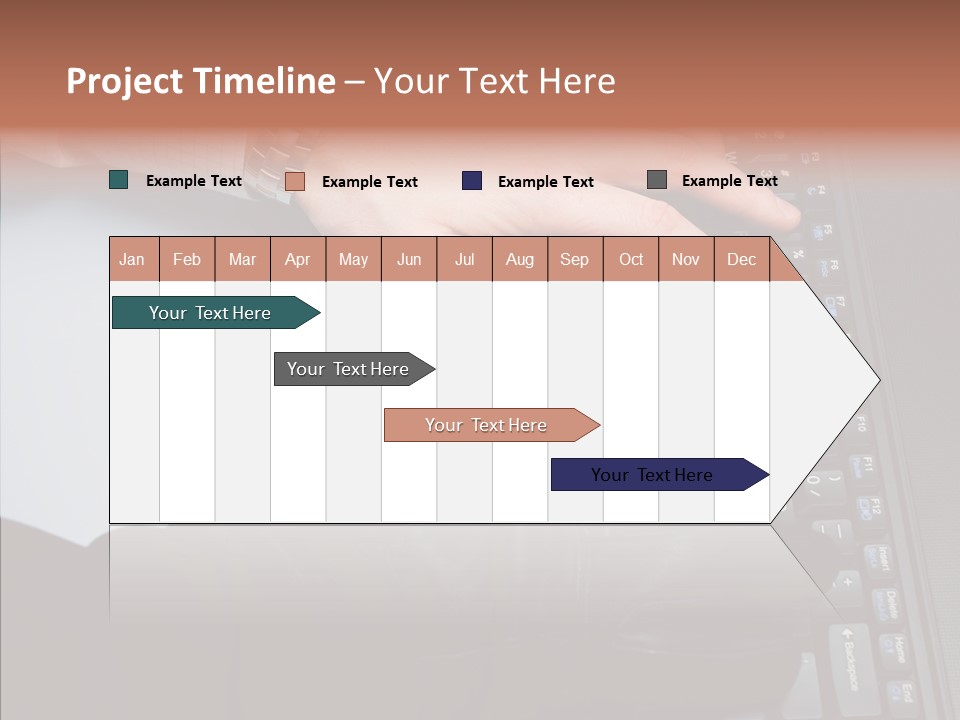 Project Timeline – Your Text Here

Example Text
Example Text
Example Text
Example Text

| Jan | Feb | Mar | Apr | May | Jun | Jul | Aug | Sep | Oct | Nov | Dec |
|---|---|---|---|---|---|---|---|---|---|---|---|

Your Text Here

Your Text Here

Your Text Here

Your Text Here